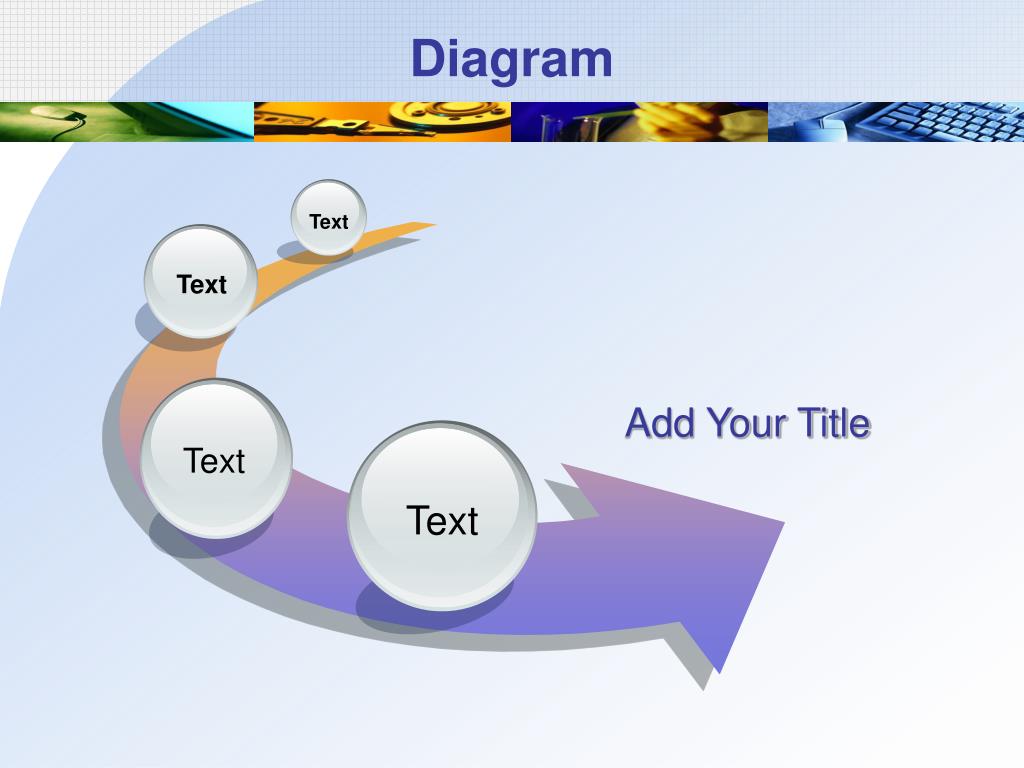 Diagram

Text

Text

Text

Text

Add Your Title